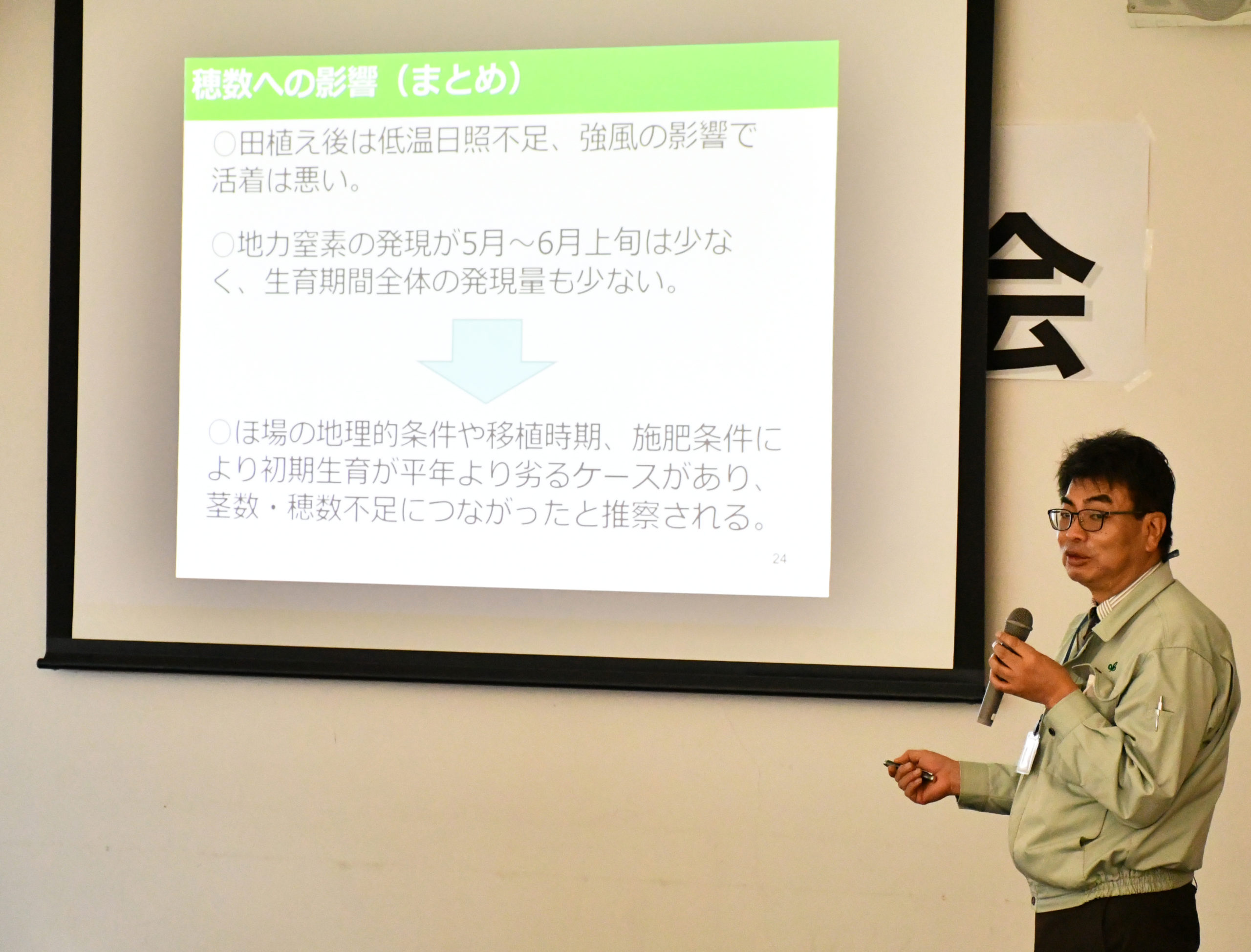 穂数への影響（まとめ）

○田植え後は低温日照不足、強風の影響で活着は悪い。

○地力窒素の発現が5月～6月上旬は少なく、生育期間全体の発現量も少ない。

○ほ場の地理的条件や移植時期、施肥条件により初期生育が平年より劣るケースがあり、茎数・穂数不足につながったと推察される。

24

会